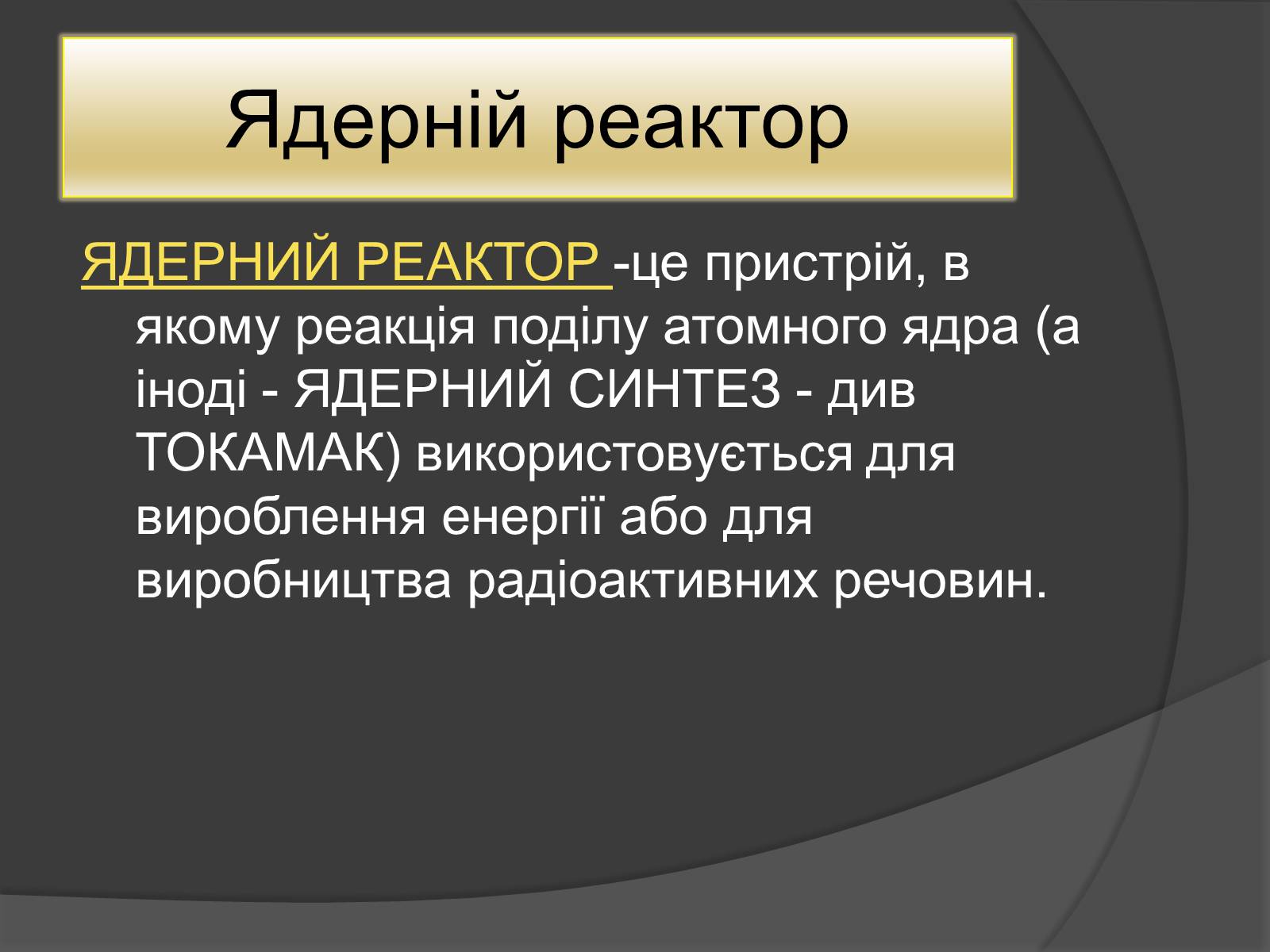 Ядерній реактор

ЯДЕРНИЙ РЕАКТОР -це пристрій, в якому реакція поділу атомного ядра (а іноді - ЯДЕРНИЙ СИНТЕЗ - див ТОКАМАК) використовується для вироблення енергії або для виробництва радіоактивних речовин.